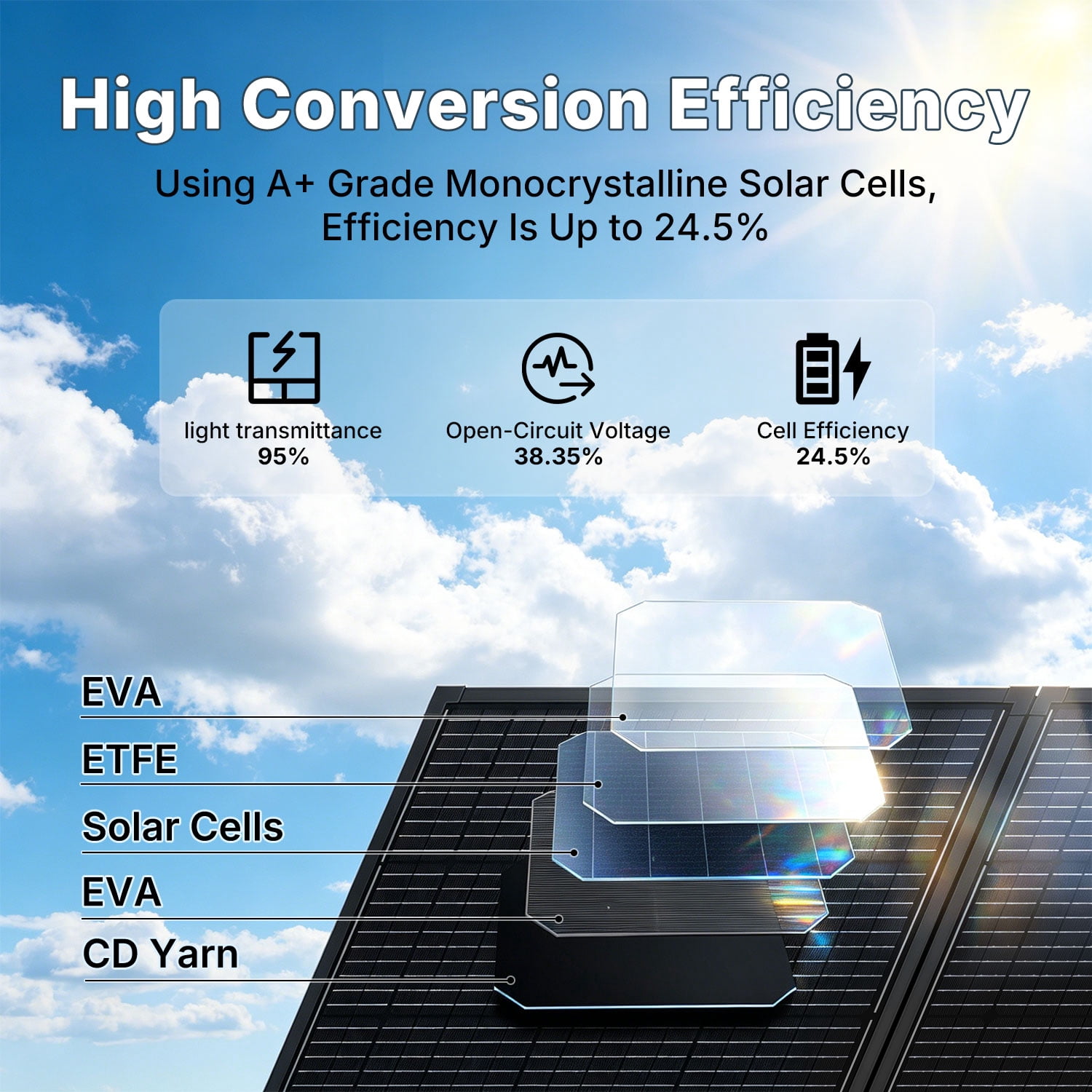 High Conversion Efficiency

Using A+ Grade Monocrystalline Solar Cells, Efficiency Is Up to 24.5%

light transmittance
95%

Open-Circuit Voltage
38.35%

Cell Efficiency
24.5%

EVA

ETFE

Solar Cells

EVA

CD Yarn